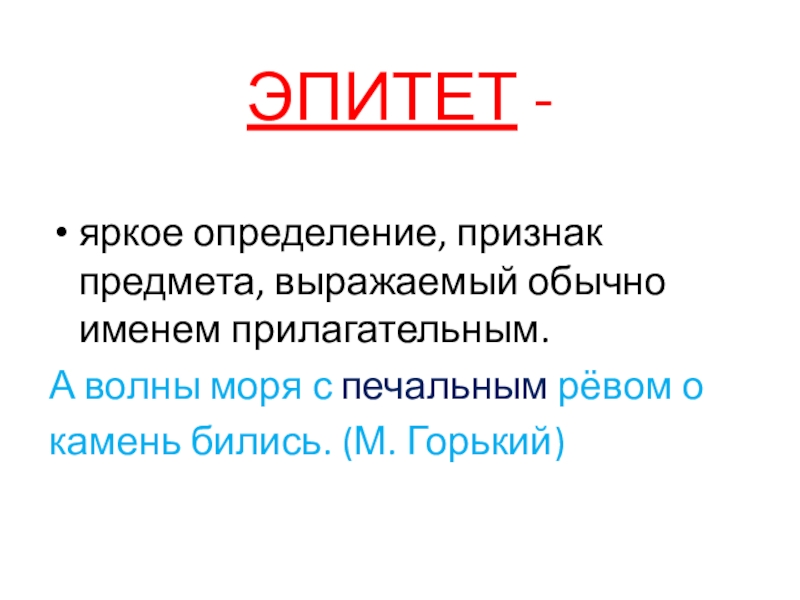 ЭПИТЕТ -

• яркое определение, признак предмета, выражаемый обычно именем прилагательным.

А волны моря с печальным рёвом о камень бились. (М. Горький)